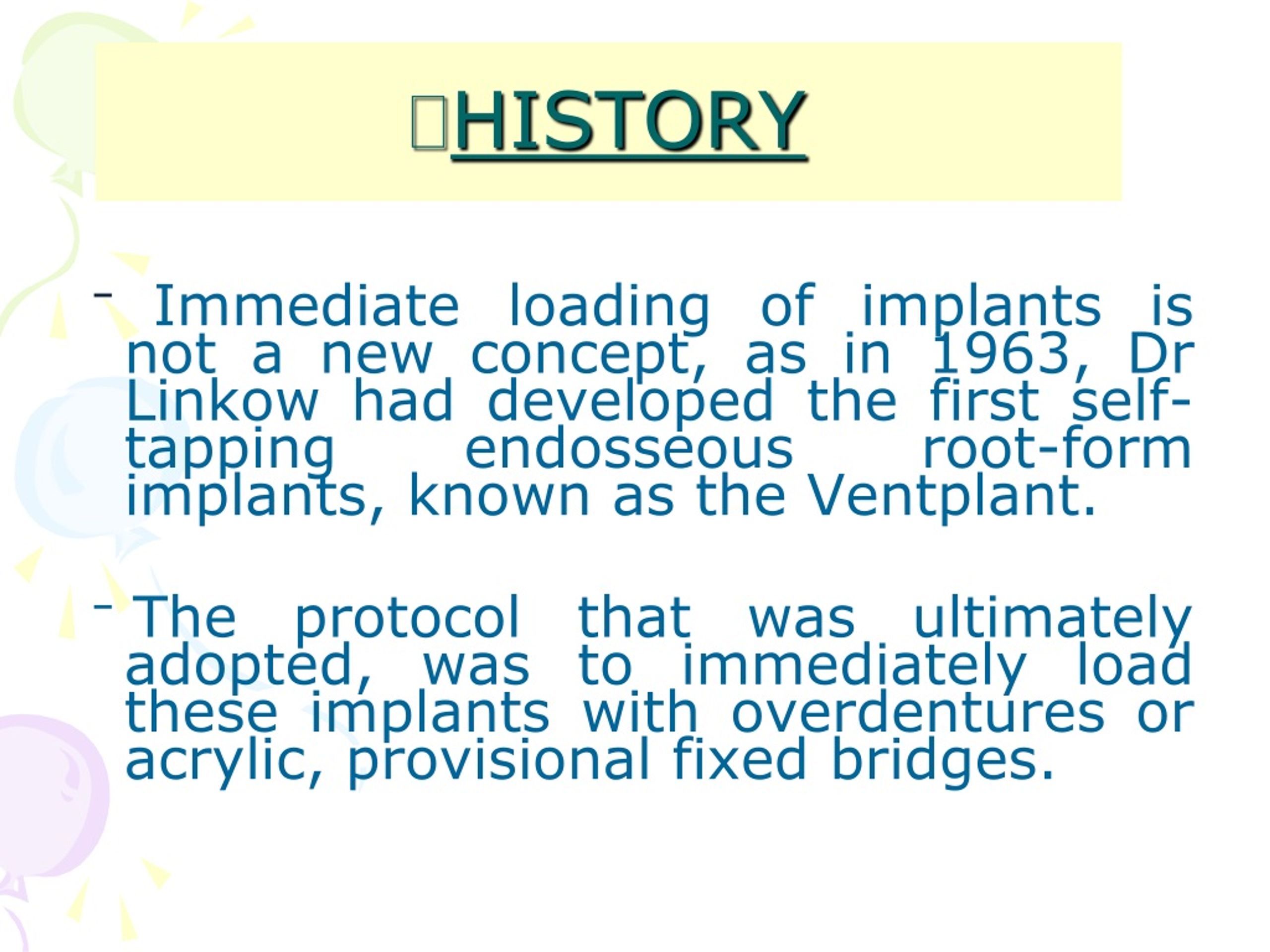 HISTORY

- Immediate loading of implants is not a new concept, as in 1963, Dr Linkow had developed the first self-tapping endosseous root-form implants, known as the Ventplant.

- The protocol that was ultimately adopted, was to immediately load these implants with overdentures or acrylic, provisional fixed bridges.